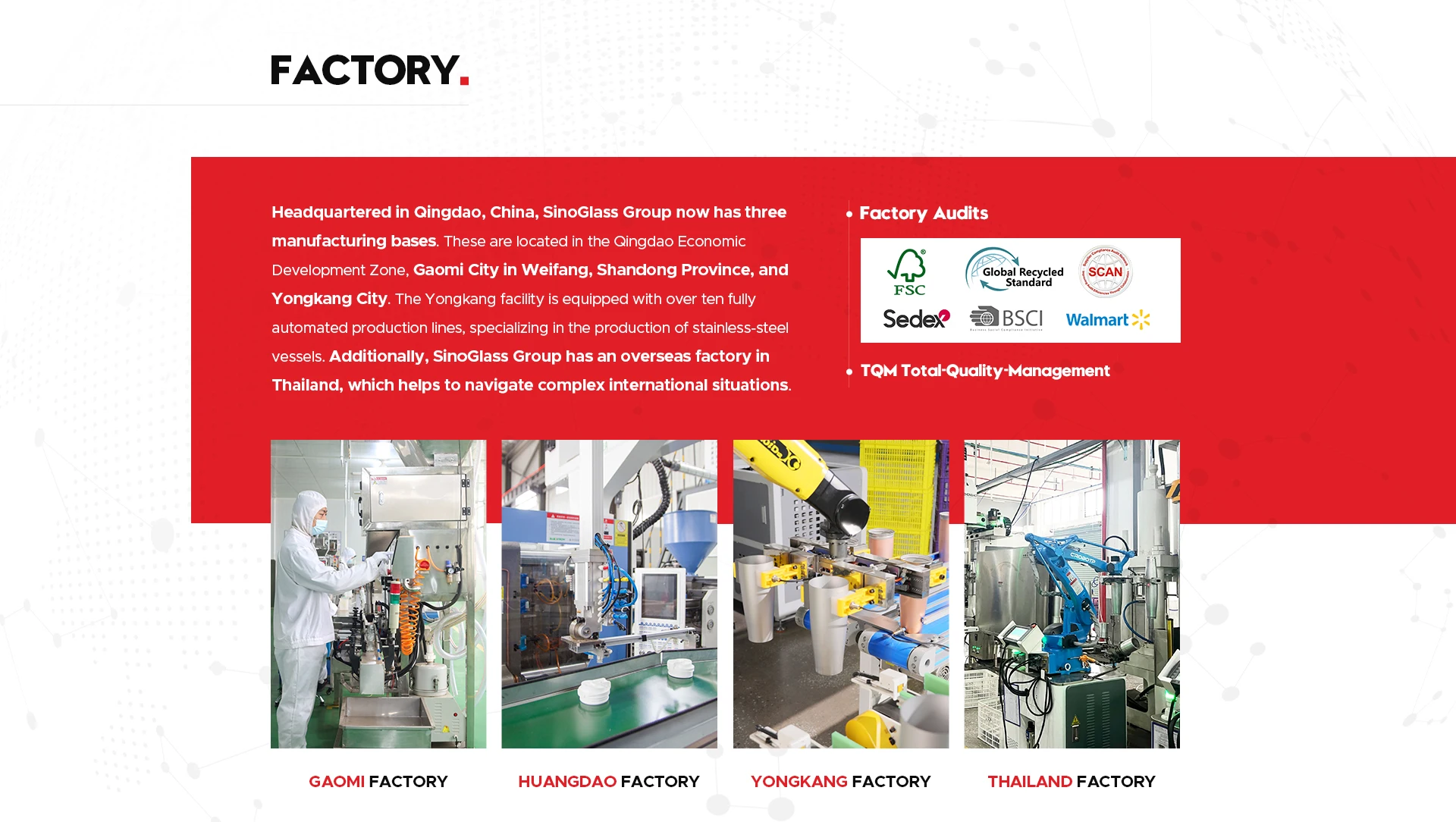 FACTORY.

Headquartered in Qingdao, China, SinoGlass Group now has three manufacturing bases. These are located in the Qingdao Economic Development Zone, Gaomi City in Weifang, Shandong Province, and Yongkang City. The Yongkang facility is equipped with over ten fully automated production lines, specializing in the production of stainless-steel vessels. Additionally, SinoGlass Group has an overseas factory in Thailand, which helps to navigate complex international situations.

Factory Audits

FSC
Global Recycled Standard
SCAN
Sedex
BSCI
Walmart

TQM Total-Quality-Management

GAOMI FACTORY

HUANGDAO FACTORY

YONGKANG FACTORY

THAILAND FACTORY